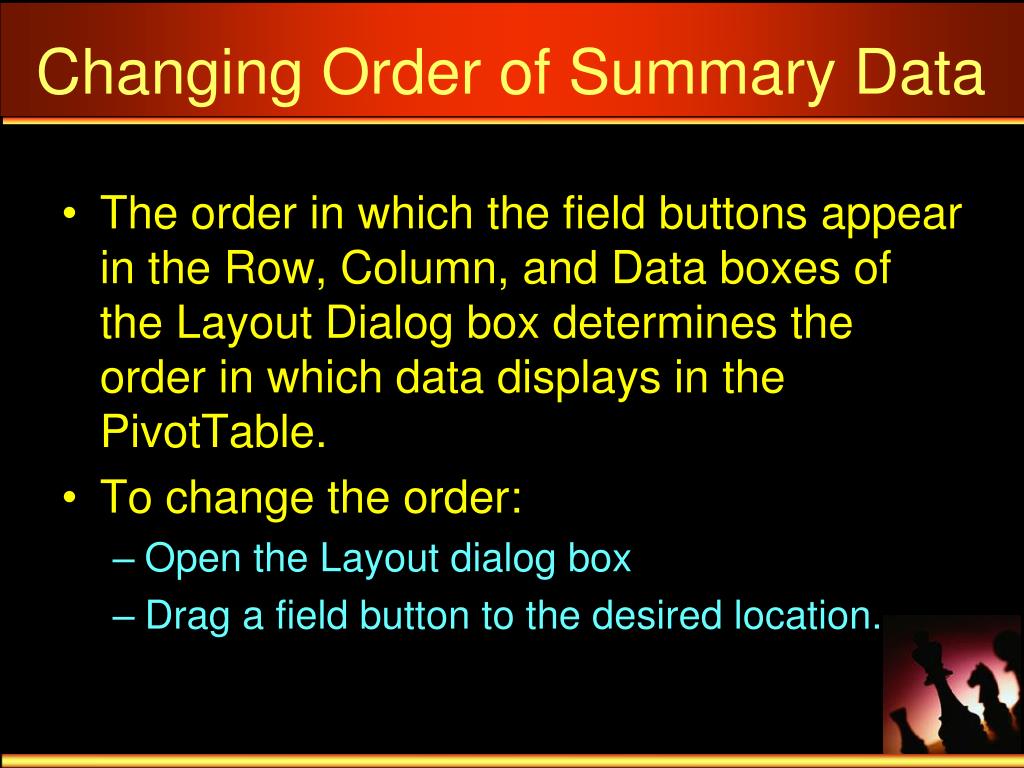 Changing Order of Summary Data

• The order in which the field buttons appear in the Row, Column, and Data boxes of the Layout Dialog box determines the order in which data displays in the PivotTable.
• To change the order:
– Open the Layout dialog box
– Drag a field button to the desired location.